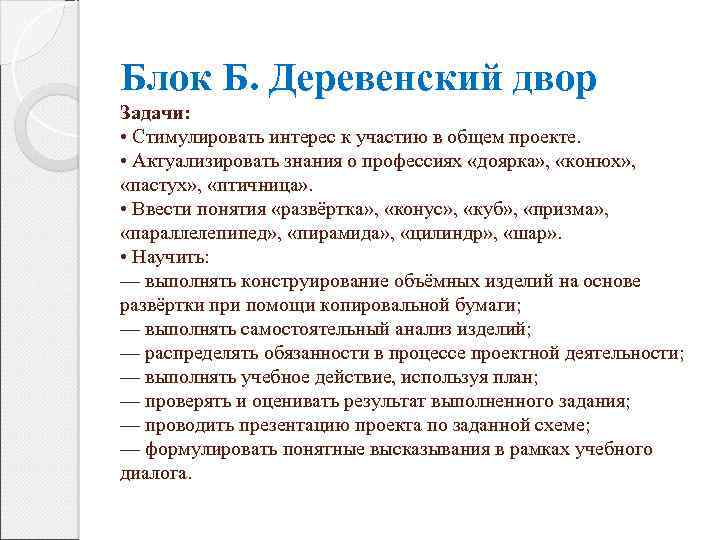 Блок Б. Деревенский двор

Задачи:
• Стимулировать интерес к участию в общем проекте.
• Актуализировать знания о профессиях «доярка», «конюх», «пастух», «птичница».
• Ввести понятия «развёртка», «конус», «куб», «призма», «параллелепипед», «пирамида», «цилиндр», «шар».
• Научить:
— выполнять конструирование объёмных изделий на основе развёртки при помощи копировальной бумаги;
— выполнять самостоятельный анализ изделий;
— распределять обязанности в процессе проектной деятельности;
— выполнять учебное действие, используя план;
— проверять и оценивать результат выполненного задания;
— проводить презентацию проекта по заданной схеме;
— формулировать понятные высказывания в рамках учебного диалога.